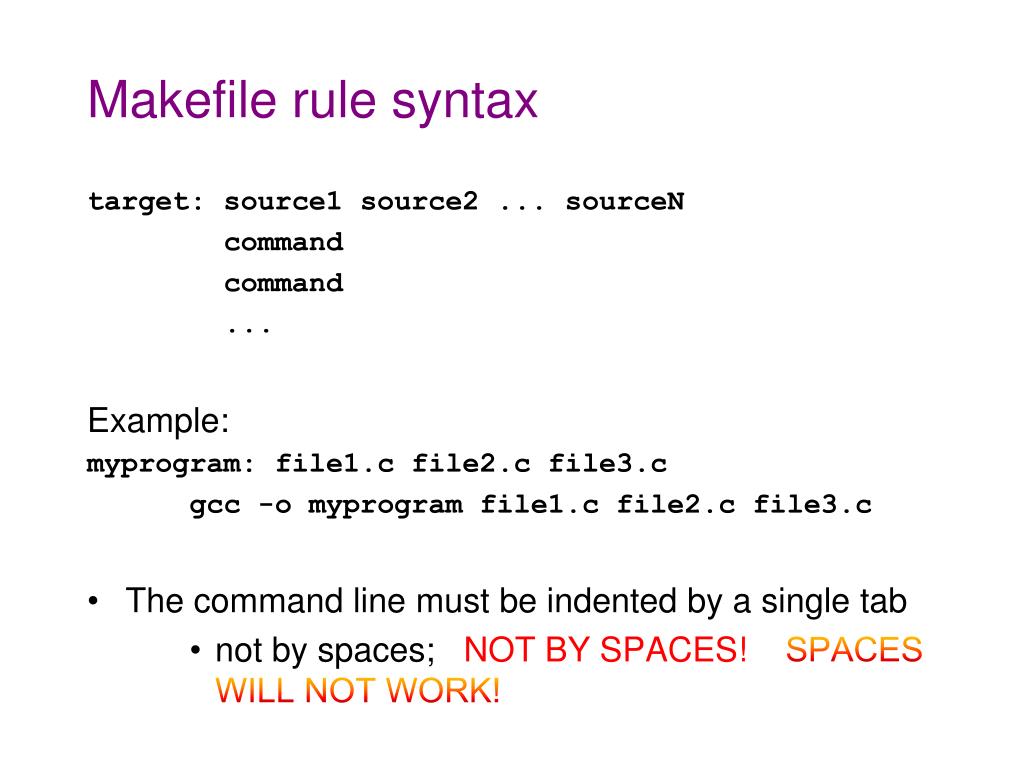 Makefile rule syntax

target: source1 source2 ... sourceN
command
command
...

Example:
myprogram: file1.c file2.c file3.c
gcc -o myprogram file1.c file2.c file3.c

• The command line must be indented by a single tab
• not by spaces; NOT BY SPACES! SPACES WILL NOT WORK!